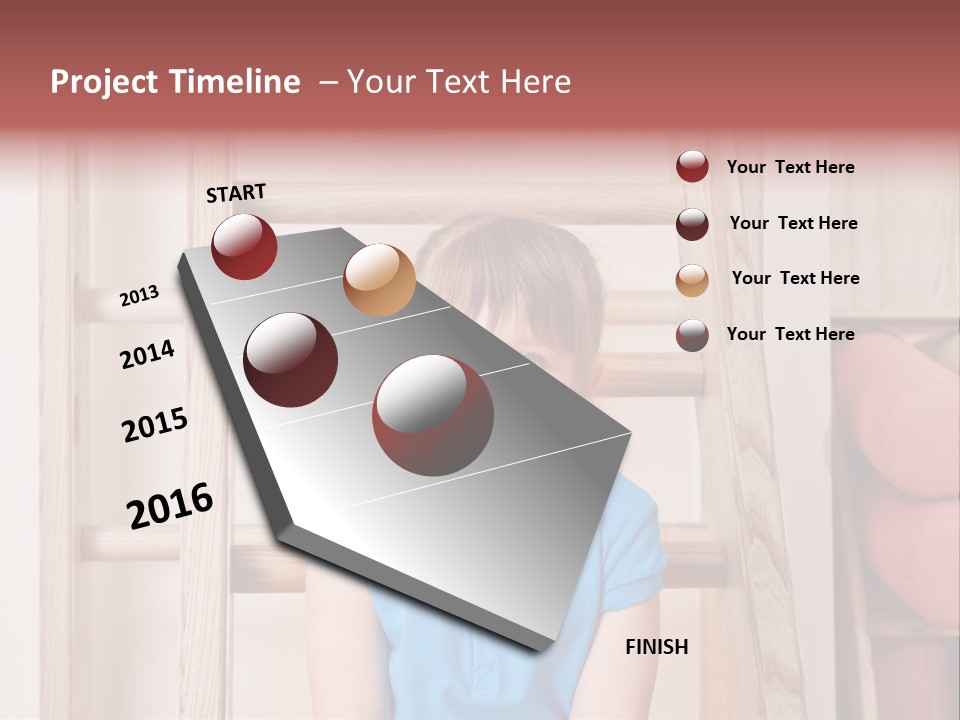 Project Timeline – Your Text Here

START

2013

2014

2015

2016

FINISH

Your Text Here

Your Text Here

Your Text Here

Your Text Here